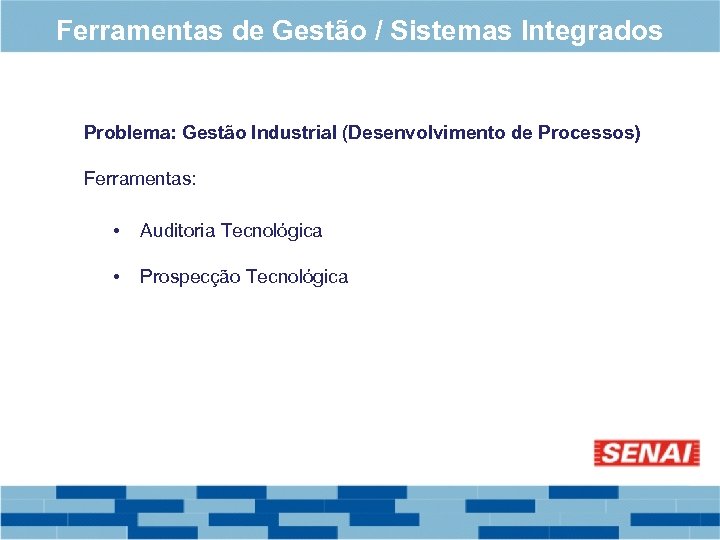 Ferramentas de Gestão / Sistemas Integrados

Problema: Gestão Industrial (Desenvolvimento de Processos)

Ferramentas:

• Auditoria Tecnológica

• Prospecção Tecnológica

SENAI